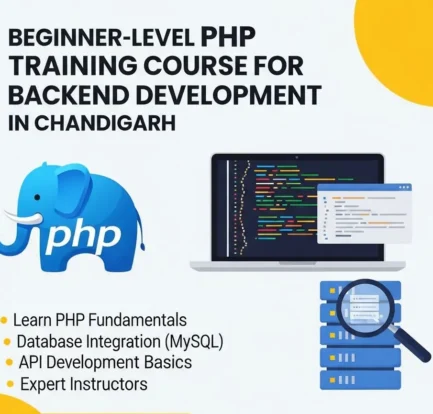 BEGINNER-LEVEL PHP TRAINING COURSE FOR BACKEND DEVELOPMENT IN CHANDIGARH

php

• Learn PHP Fundamentals
• Database Integration (MySQL)
• API Development Basics
• Expert Instructors